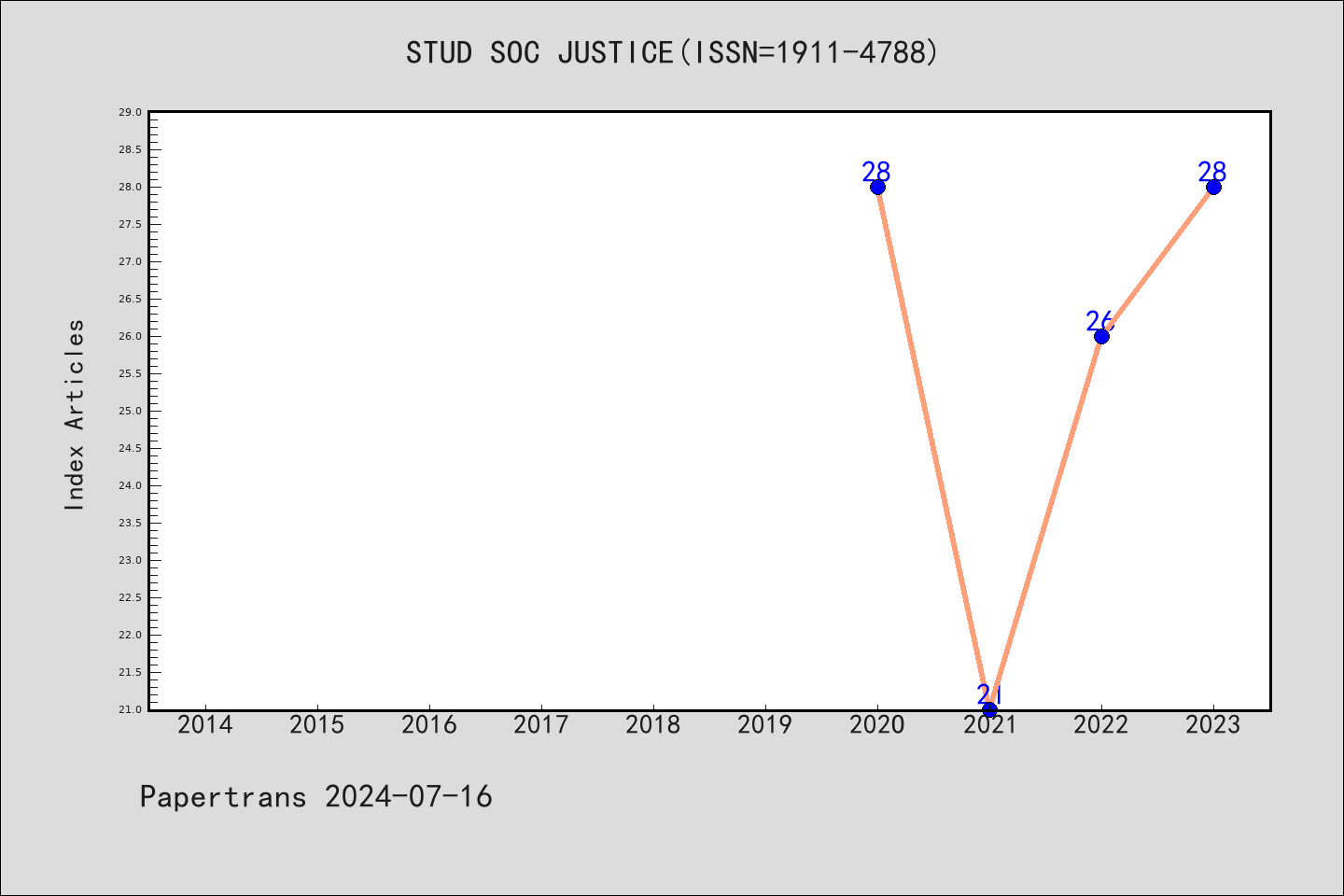 STUD SOC JUSTICE(ISSN=1911-4788)

Index Articles

29.0
28.5
28.0
27.5
27.0
26.5
26.0
25.5
25.0
24.5
24.0
23.5
23.0
22.5
22.0
21.5
21.0

28
21
26
28

2014 2015 2016 2017 2018 2019 2020 2021 2022 2023

Papertrans 2024-07-16